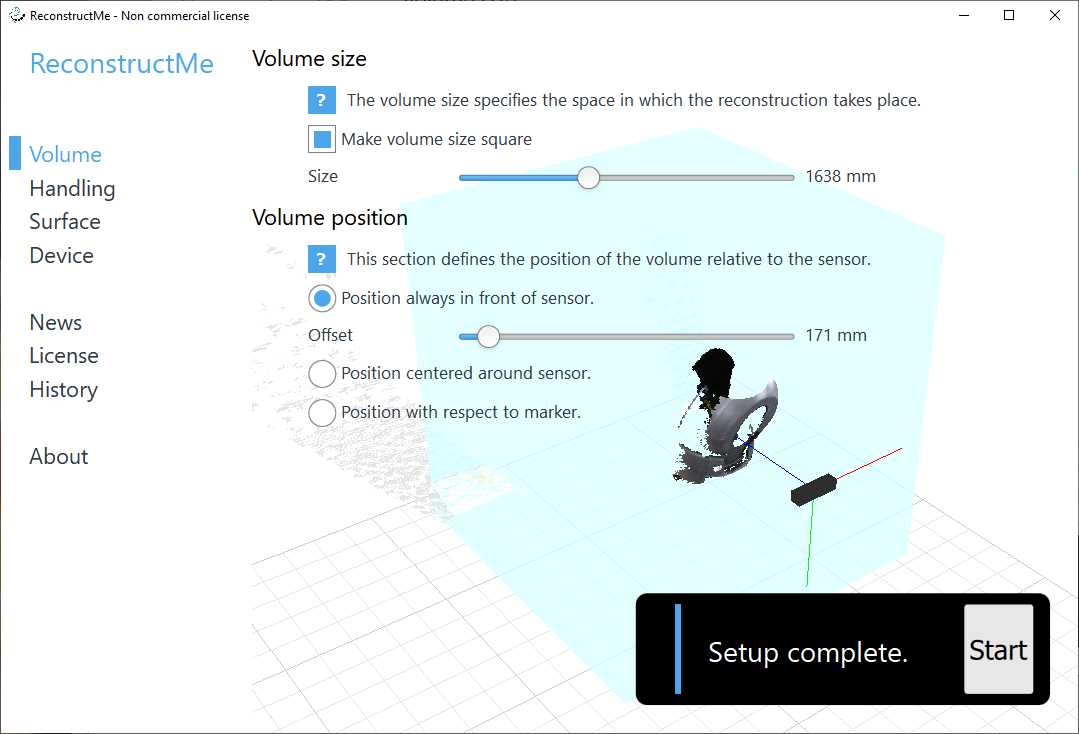 ReconstructMe - Non commercial license

ReconstructMe

Volume
Handling
Surface
Device

News
License
History

About

Volume size

? The volume size specifies the space in which the reconstruction takes place.

Make volume size square

Size 1638 mm

Volume position

? This section defines the position of the volume relative to the sensor.

Position always in front of sensor.

Offset 171 mm

Position centered around sensor.

Position with respect to marker.

Setup complete.

Start